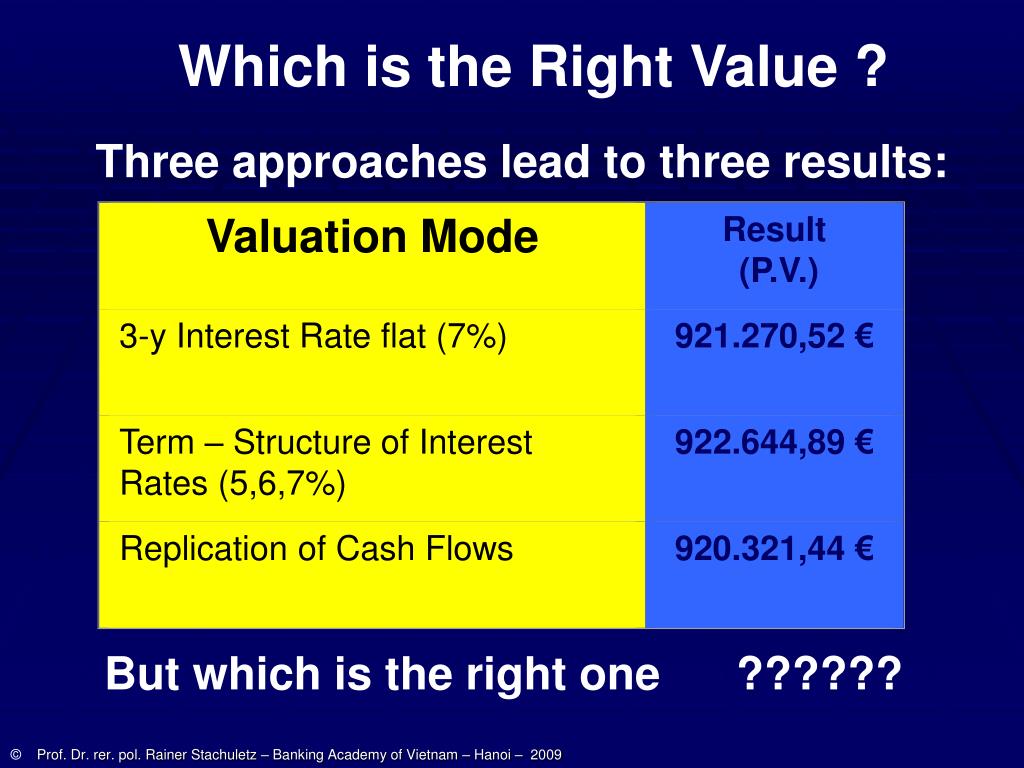 Which is the Right Value ?

Three approaches lead to three results:

| Valuation Mode | Result (P.V.) |
|---|---|
| 3-y Interest Rate flat (7%) | 921.270,52 € |
| Term – Structure of Interest Rates (5,6,7%) | 922.644,89 € |
| Replication of Cash Flows | 920.321,44 € |

But which is the right one ??????

© Prof. Dr. rer. pol. Rainer Stachuletz – Banking Academy of Vietnam – Hanoi – 2009